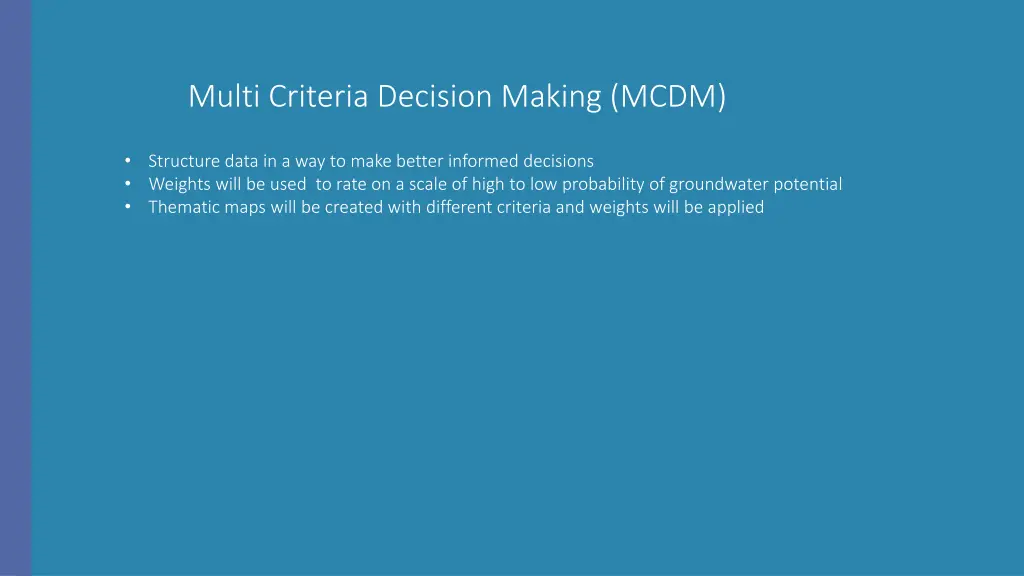 Multi Criteria Decision Making (MCDM)

• Structure data in a way to make better informed decisions
• Weights will be used to rate on a scale of high to low probability of groundwater potential
• Thematic maps will be created with different criteria and weights will be applied